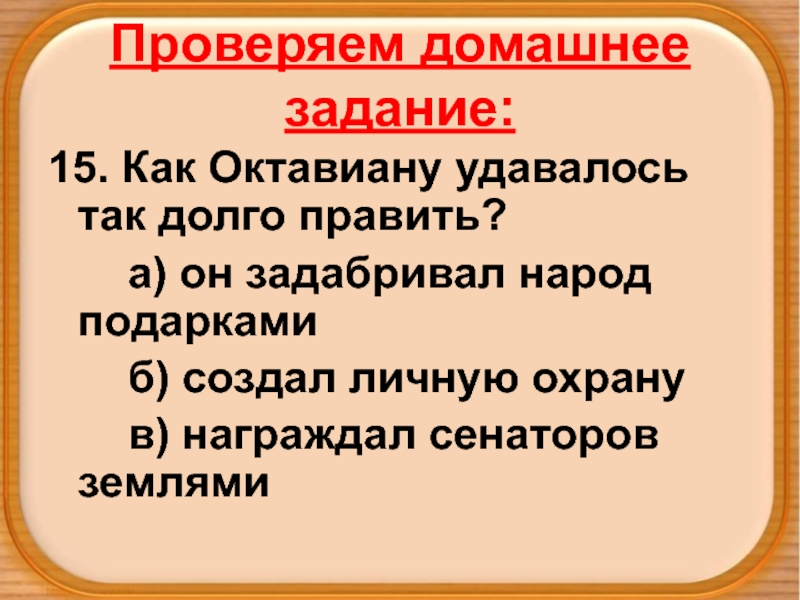 Проверяем домашнее задание:

15. Как Октавиану удавалось так долго править?

а) он задабривал народ подарками

б) создал личную охрану

в) награждал сенаторов землями